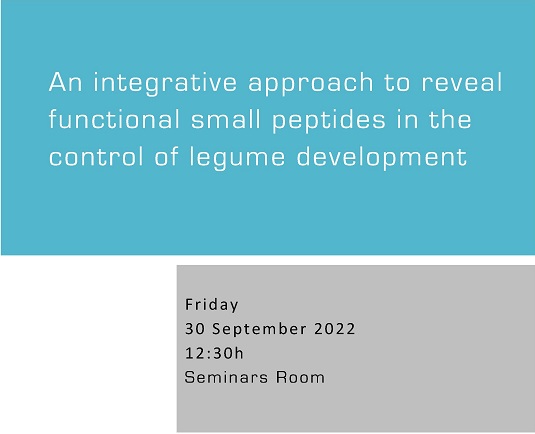 An integrative approach to reveal functional small peptides in the control of legume development

Friday
30 September 2022
12:30h
Seminars Room